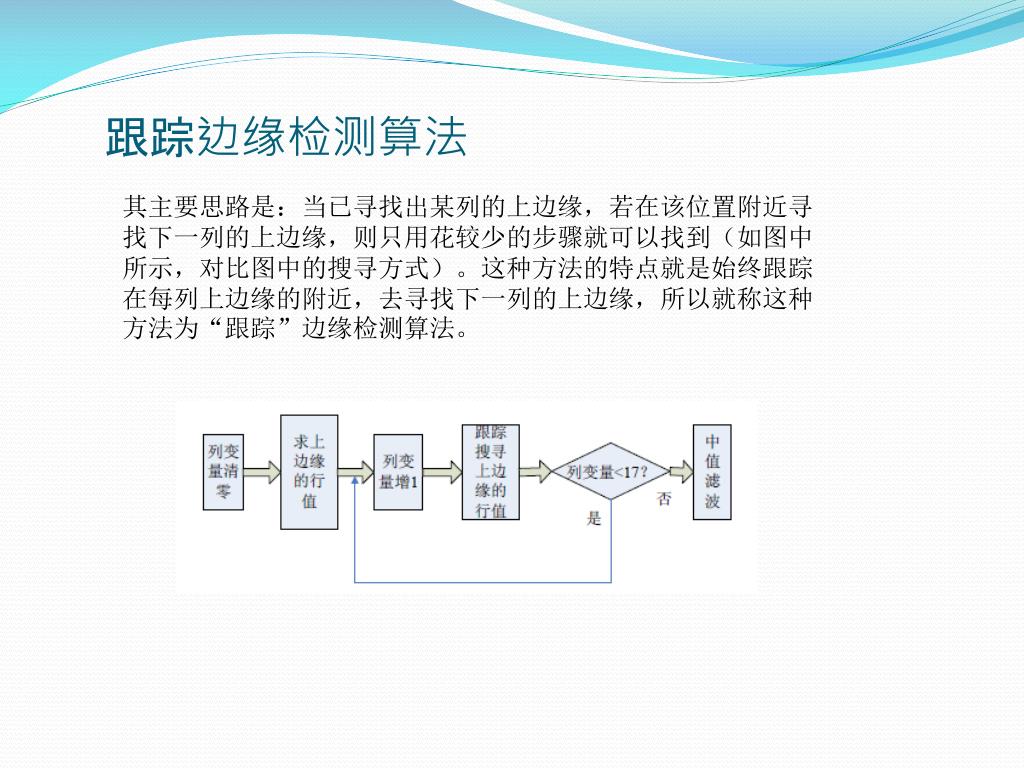 跟踪边缘检测算法

其主要思路是：当已寻找出某列的上边缘，若在该位置附近寻找下一列的上边缘，则只用花较少的步骤就可以找到（如图中所示，对比图中的搜寻方式）。这种方法的特点就是始终跟踪在每列上边缘的附近，去寻找下一列的上边缘，所以就称这种方法为“跟踪”边缘检测算法。

列变量清零

求上边缘的行值

列变量增1

跟踪搜寻上边缘的行值

列变量<17?

否

是

中值滤波